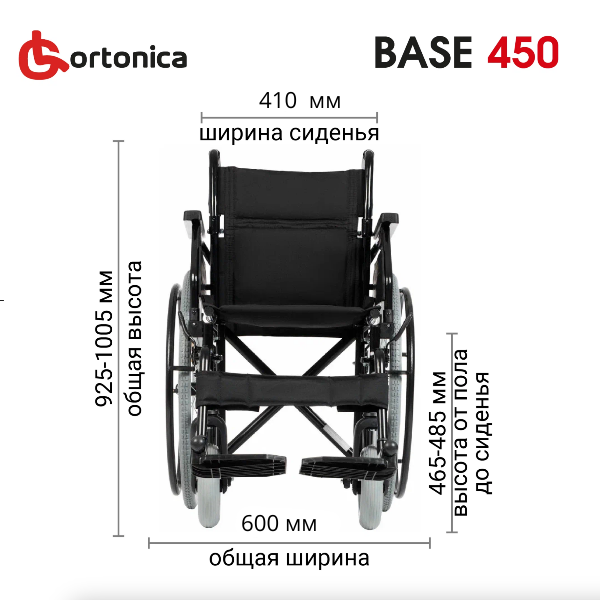 ortonica

BASE 450

410 мм
ширина сиденья

925-1005 мм
общая высота

465-485 мм
высота от пола
до сиденья

600 мм
общая ширина